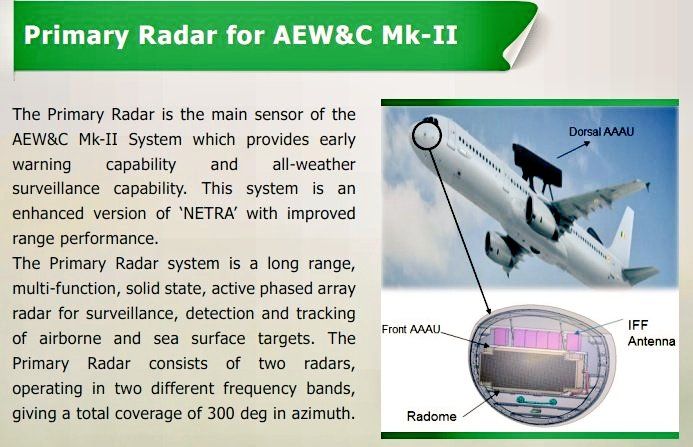 Primary Radar for AEW&C Mk-II

The Primary Radar is the main sensor of the AEW&C Mk-II System which provides early warning capability and all-weather surveillance capability. This system is an enhanced version of 'NETRA' with improved range performance.

The Primary Radar system is a long range, multi-function, solid state, active phased array radar for surveillance, detection and tracking of airborne and sea surface targets. The Primary Radar consists of two radars, operating in two different frequency bands, giving a total coverage of 300 deg in azimuth.

Dorsal AAAU

Front AAAU

IFF Antenna

Radome